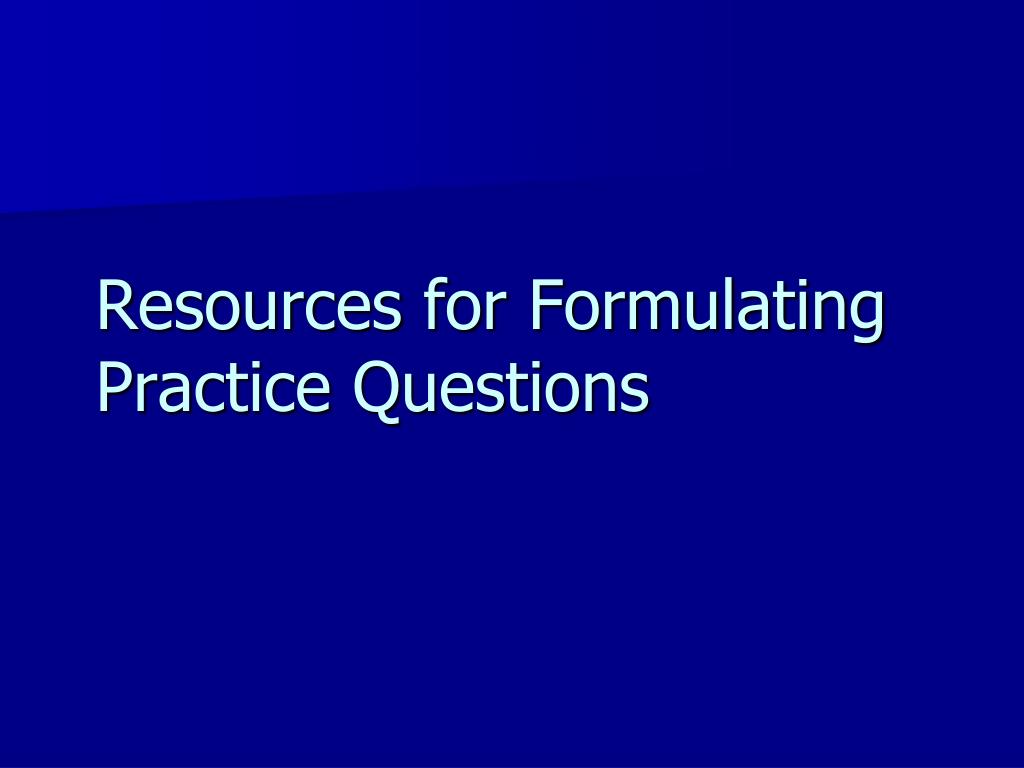 Resources for Formulating Practice Questions